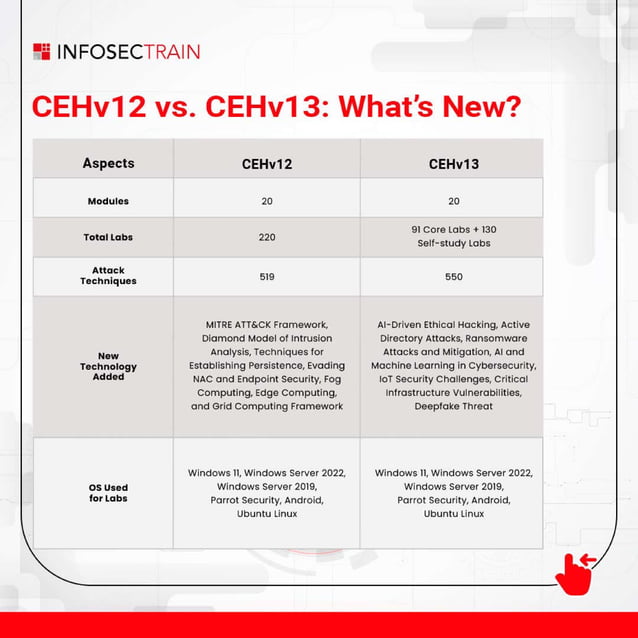 INFOSECTRAIN

CEHv12 vs. CEHv13: What's New?

| Aspects | CEHv12 | CEHv13 |
|---|---|---|
| Modules | 20 | 20 |
| Total Labs | 220 | 91 Core Labs + 130 Self-study Labs |
| Attack Techniques | 519 | 550 |
| New Technology Added | MITRE ATT&CK Framework, Diamond Model of Intrusion Analysis, Techniques for Establishing Persistence, Evading NAC and Endpoint Security, Fog Computing, Edge Computing, and Grid Computing Framework | AI-Driven Ethical Hacking, Active Directory Attacks, Ransomware Attacks and Mitigation, AI and Machine Learning in Cybersecurity, IoT Security Challenges, Critical Infrastructure Vulnerabilities, Deepfake Threat |
| OS Used for Labs | Windows 11, Windows Server 2022, Windows Server 2019, Parrot Security, Android, Ubuntu Linux | Windows 11, Windows Server 2022, Windows Server 2019, Parrot Security, Android, Ubuntu Linux |